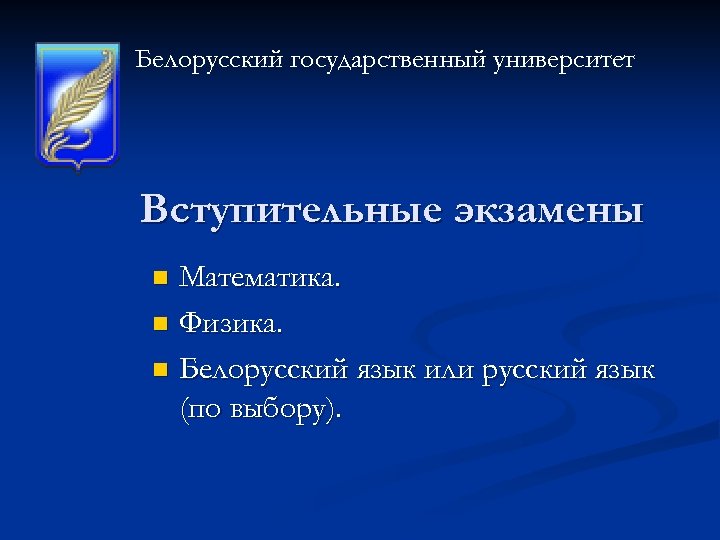 Белорусский государственный университет

Вступительные экзамены

- Математика.
- Физика.
- Белорусский язык или русский язык (по выбору).